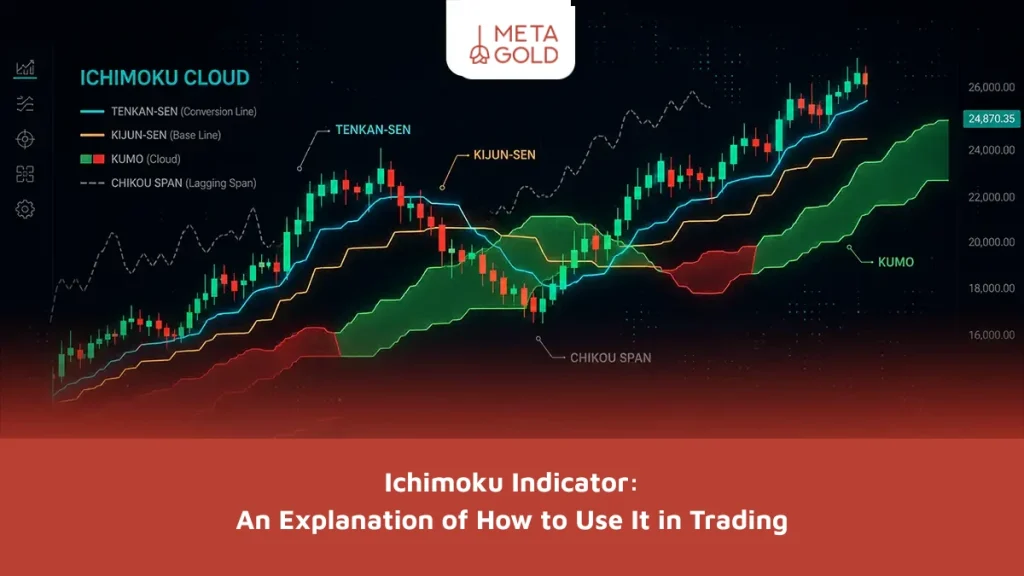 META GOLD

ICHIMOKU CLOUD

TENKAN-SEN (Conversion Line)
KIJUN-SEN (Base Line)
KUMO (Cloud)
CHIKOU SPAN (Lagging Span)

TENKAN-SEN

KIJUN-SEN

KUMO

CHIKOU SPAN

26,000.00
24,870.35
24,000.00
22,000.00
20,000.00
18,000.00
16,000.00

Ichimoku Indicator:
An Explanation of How to Use It in Trading